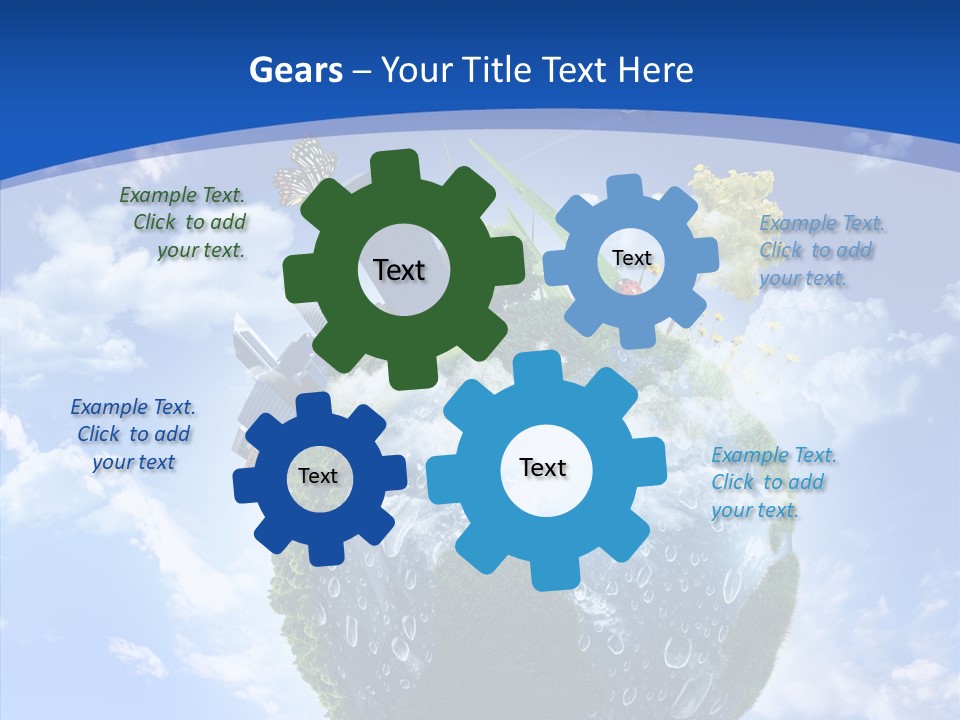 Gears – Your Title Text Here

Example Text. Click to add your text.

Text

Text

Example Text. Click to add your text.

Example Text. Click to add your text

Text

Text

Example Text. Click to add your text.